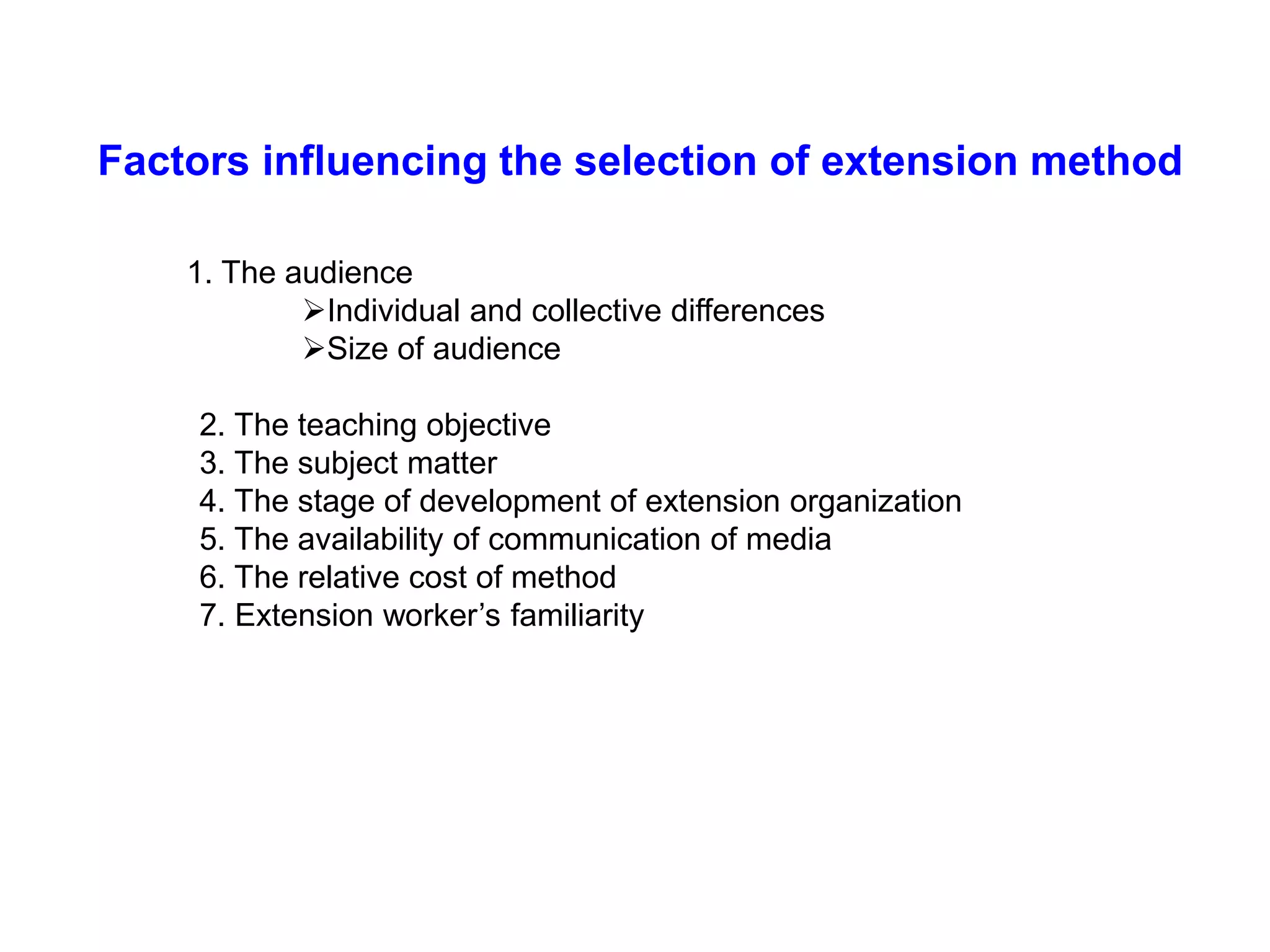 Factors influencing the selection of extension method

1. The audience
➢Individual and collective differences
➢Size of audience

2. The teaching objective
3. The subject matter
4. The stage of development of extension organization
5. The availability of communication of media
6. The relative cost of method
7. Extension worker’s familiarity